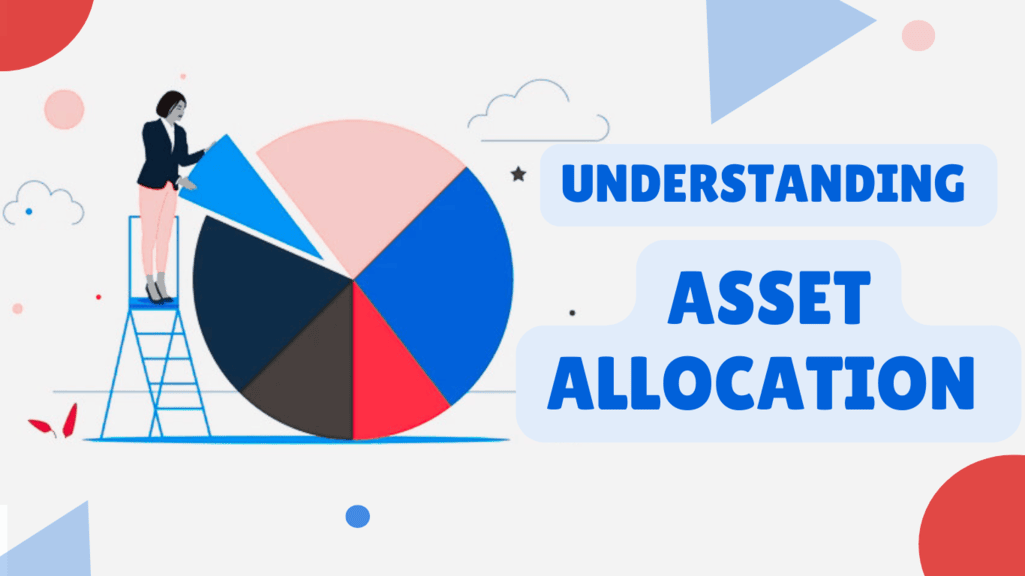 UNDERSTANDING

ASSET ALLOCATION